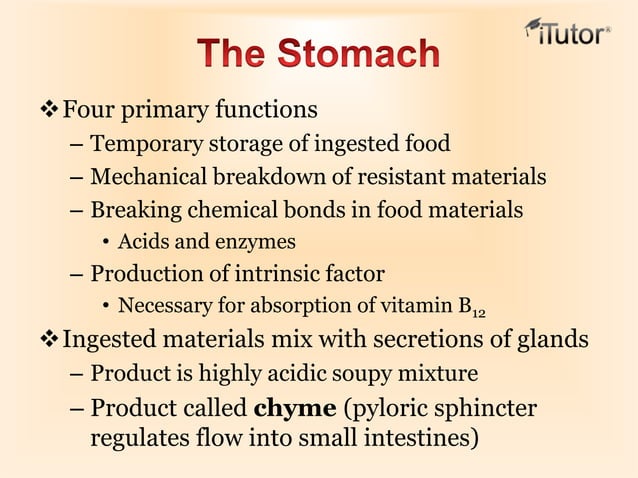 iTutor®

The Stomach

❖ Four primary functions
– Temporary storage of ingested food
– Mechanical breakdown of resistant materials
– Breaking chemical bonds in food materials
• Acids and enzymes
– Production of intrinsic factor
• Necessary for absorption of vitamin $B_{12}$

❖ Ingested materials mix with secretions of glands
– Product is highly acidic soupy mixture
– Product called **chyme** (pyloric sphincter regulates flow into small intestines)